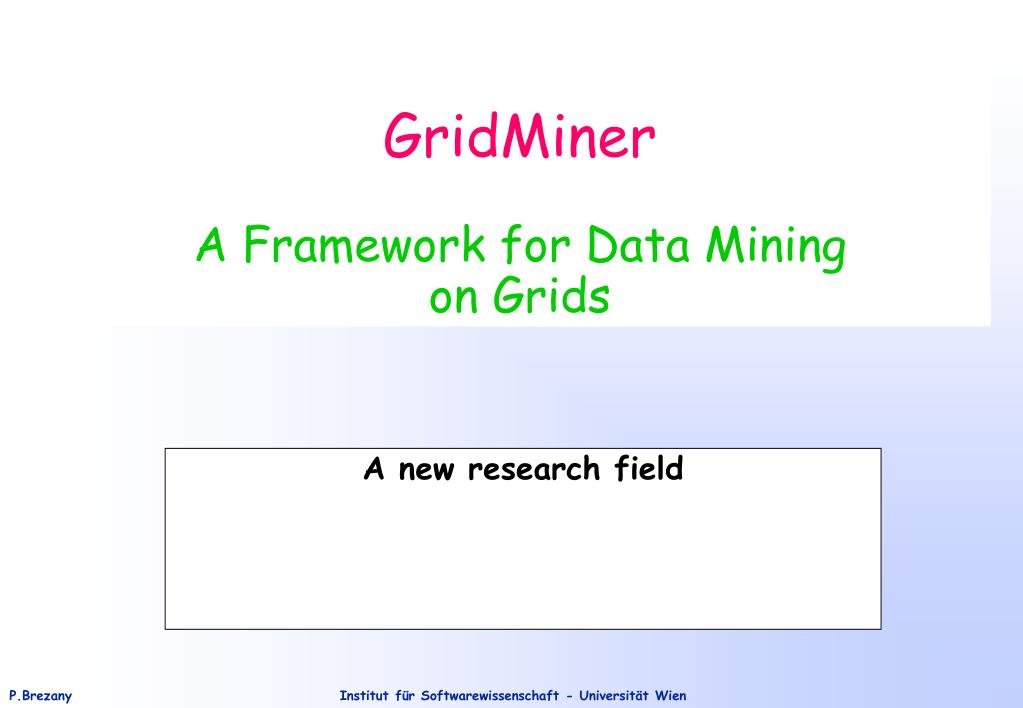 GridMiner

A Framework for Data Mining on Grids

A new research field

P.Brezany

Institut für Softwarewissenschaft - Universität Wien